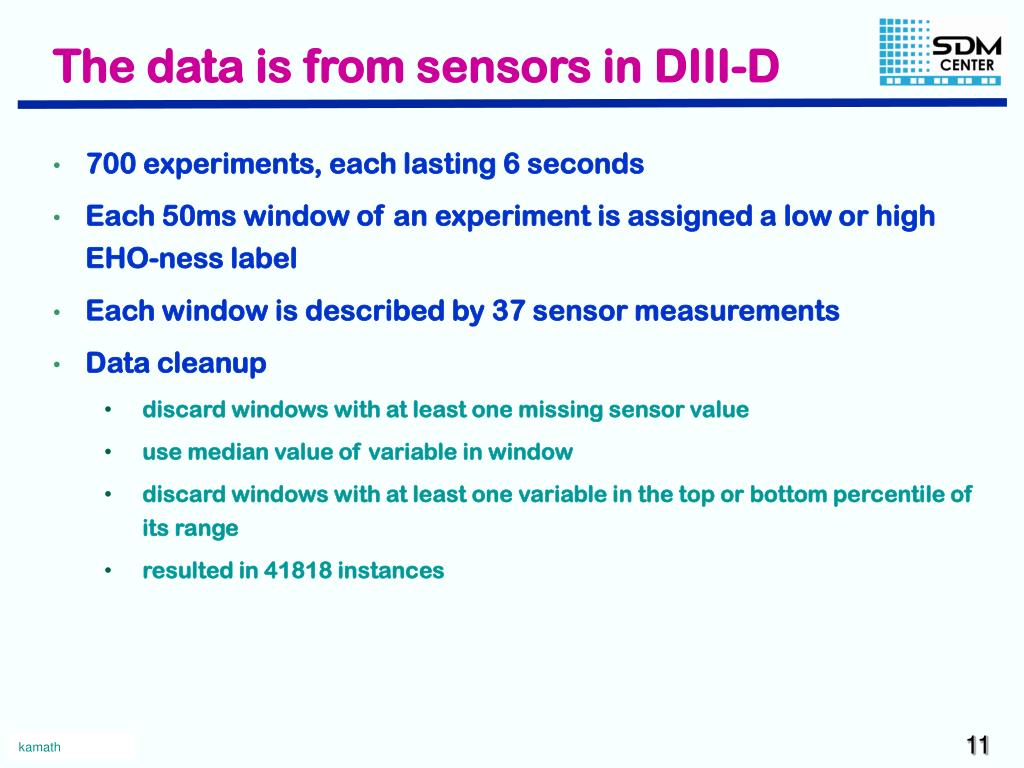 The data is from sensors in DIII-D

SDM CENTER

• 700 experiments, each lasting 6 seconds
• Each 50ms window of an experiment is assigned a low or high EHO-ness label
• Each window is described by 37 sensor measurements
• Data cleanup
  • discard windows with at least one missing sensor value
  • use median value of variable in window
  • discard windows with at least one variable in the top or bottom percentile of its range
  • resulted in 41818 instances

kamath

11